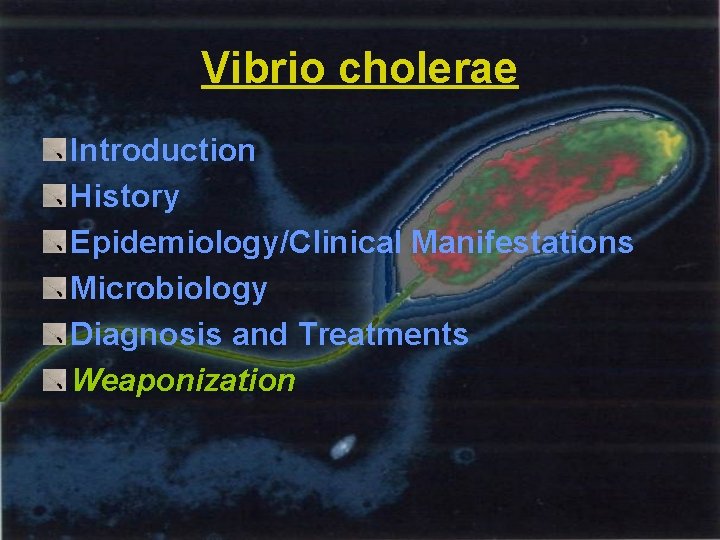 Vibrio cholerae

Introduction
History
Epidemiology/Clinical Manifestations
Microbiology
Diagnosis and Treatments
Weaponization